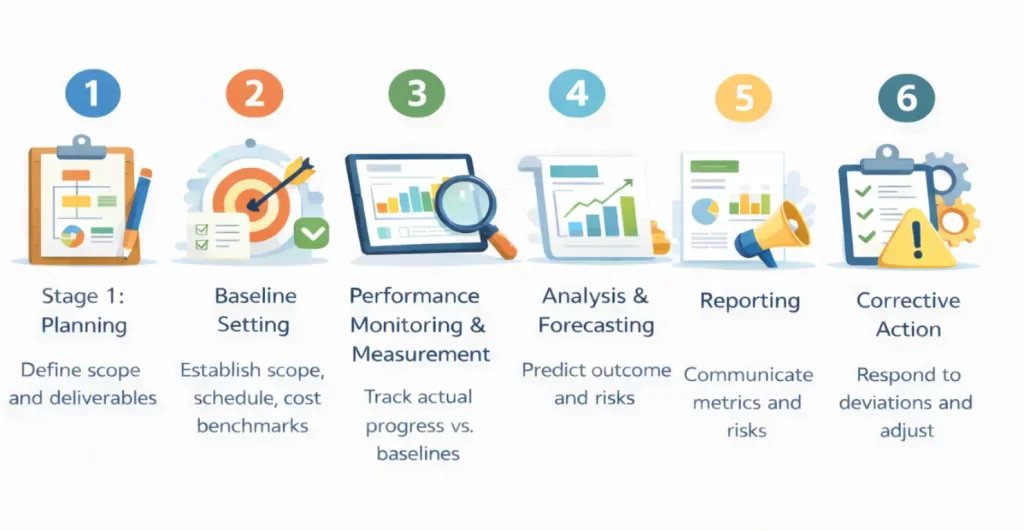 1

Stage 1: Planning

Define scope and deliverables

2

Baseline Setting

Establish scope, schedule, cost benchmarks

3

Performance Monitoring & Measurement

Track actual progress vs. baselines

4

Analysis & Forecasting

Predict outcome and risks

5

Reporting

Communicate metrics and risks

6

Corrective Action

Respond to deviations and adjust